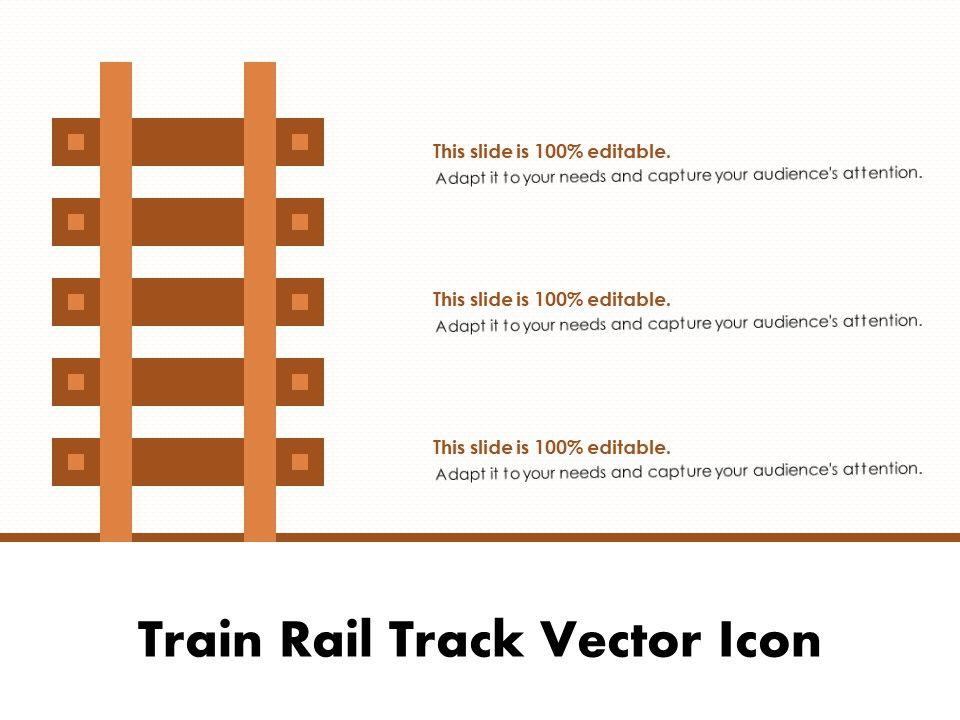 This slide is 100% editable.
Adapt it to your needs and capture your audience's attention.

This slide is 100% editable.
Adapt it to your needs and capture your audience's attention.

This slide is 100% editable.
Adapt it to your needs and capture your audience's attention.

Train Rail Track Vector Icon